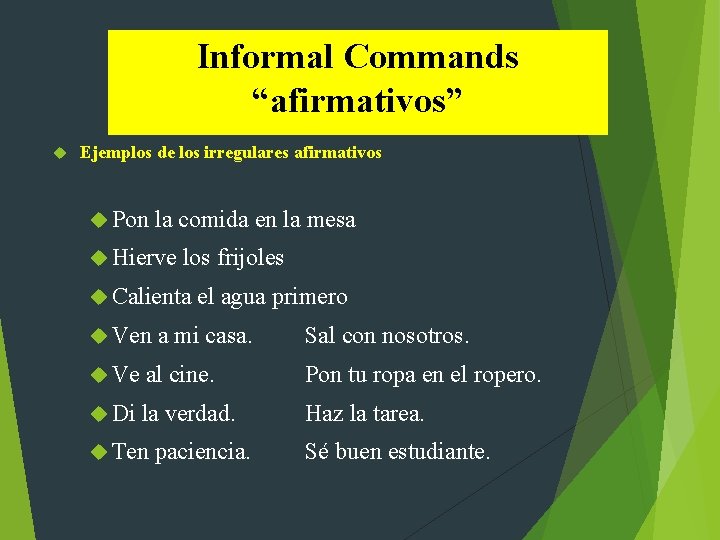 Informal Commands
“afirmativos”

Ejemplos de los irregulares afirmativos

Pon la comida en la mesa

Hierve los frijoles

Calienta el agua primero

Ven a mi casa. Sal con nosotros.

Ve al cine. Pon tu ropa en el ropero.

Di la verdad. Haz la tarea.

Ten paciencia. Sé buen estudiante.